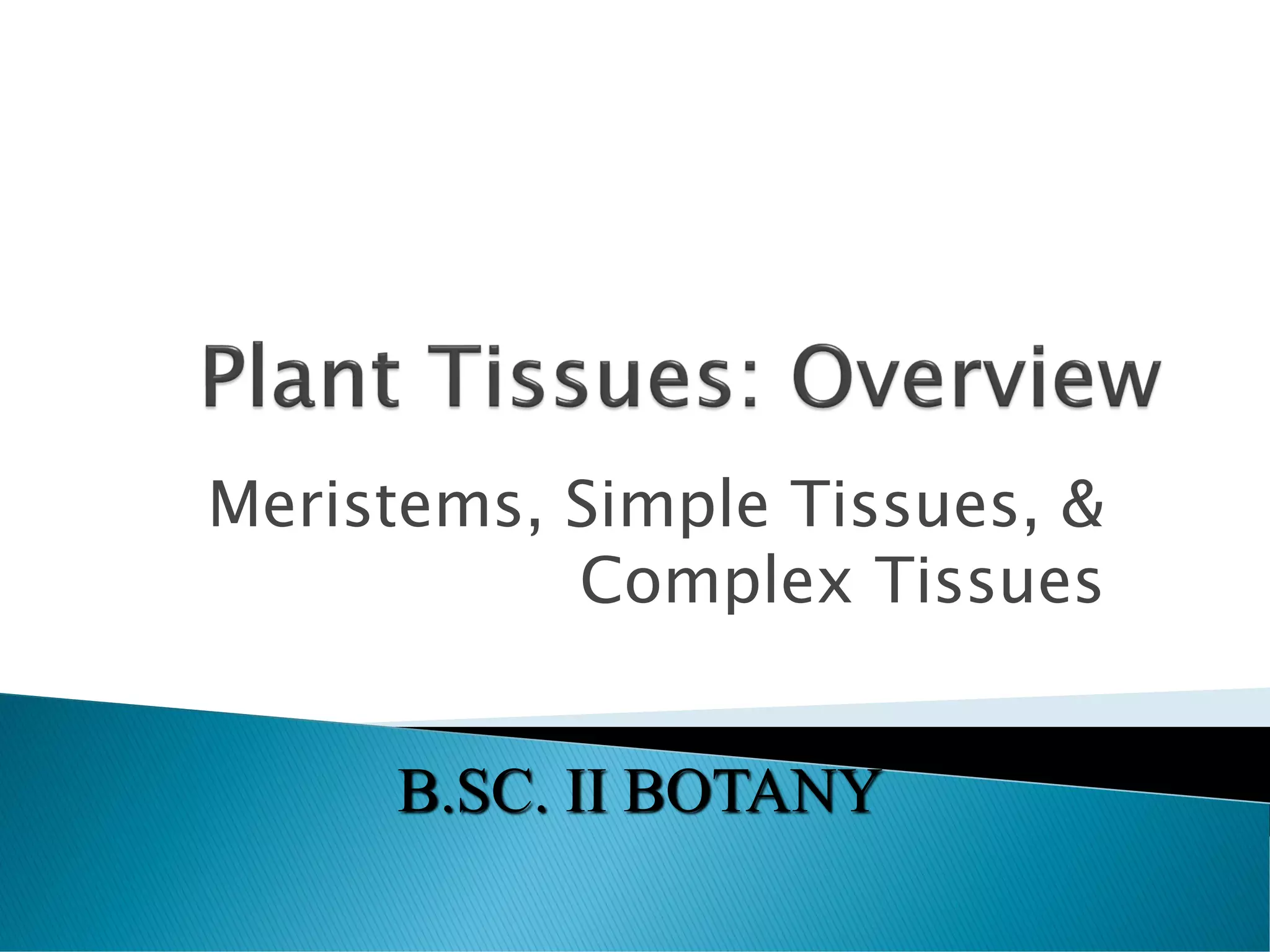 Plant Tissues: Overview

Meristems, Simple Tissues, & Complex Tissues

B.SC. II BOTANY